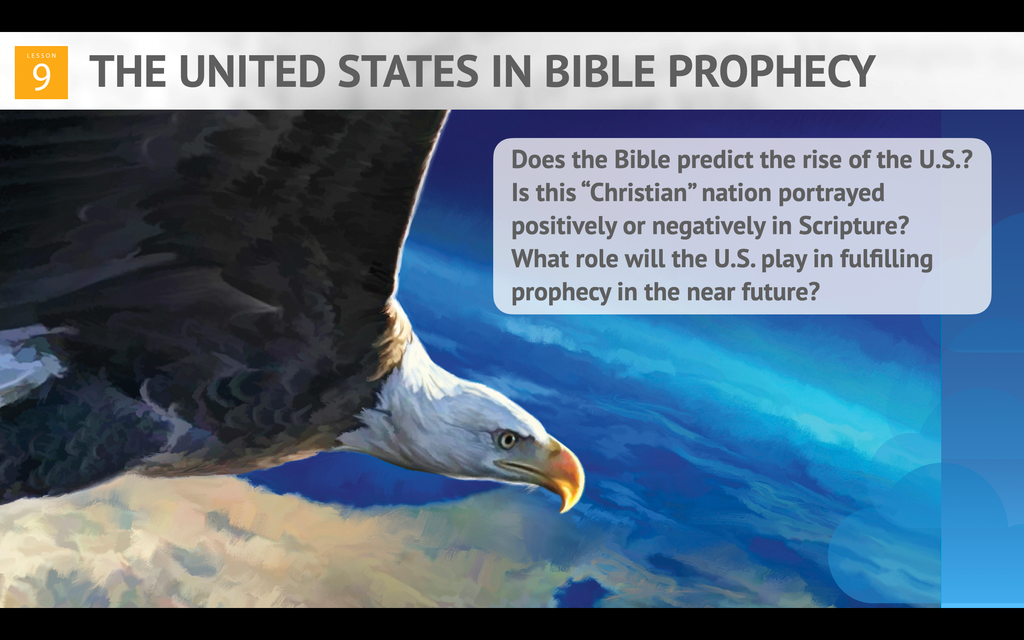 LESSON
9

THE UNITED STATES IN BIBLE PROPHECY

Does the Bible predict the rise of the U.S.? Is this "Christian" nation portrayed positively or negatively in Scripture? What role will the U.S. play in fulfilling prophecy in the near future?